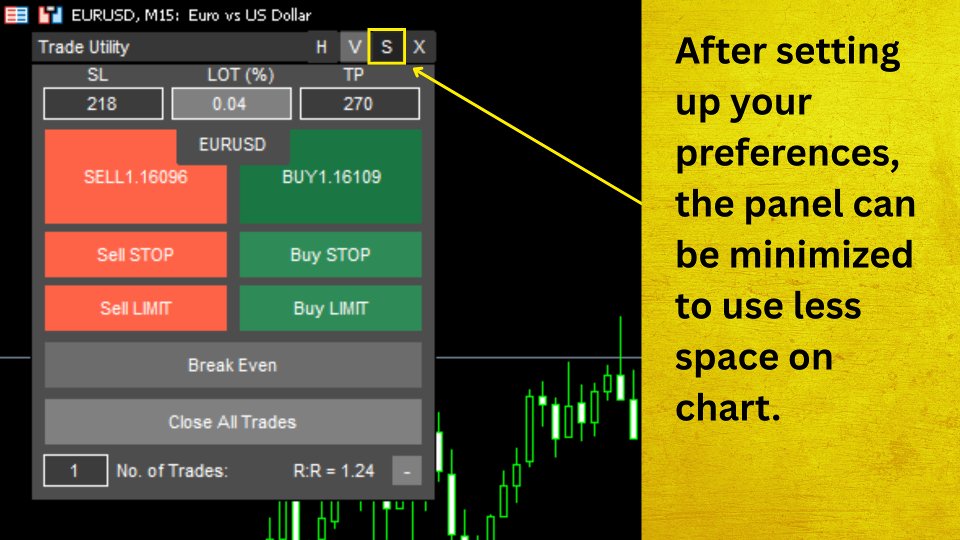 EURUSD, M15: Euro vs US Dollar

Trade Utility H V S X

SL LOT (%) TP

218 0.04 270

EURUSD

SELL1.16096 BUY1.16109

Sell STOP Buy STOP

Sell LIMIT Buy LIMIT

Break Even

Close All Trades

1 No. of Trades: R:R = 1.24 -

After setting up your preferences, the panel can be minimized to use less space on chart.